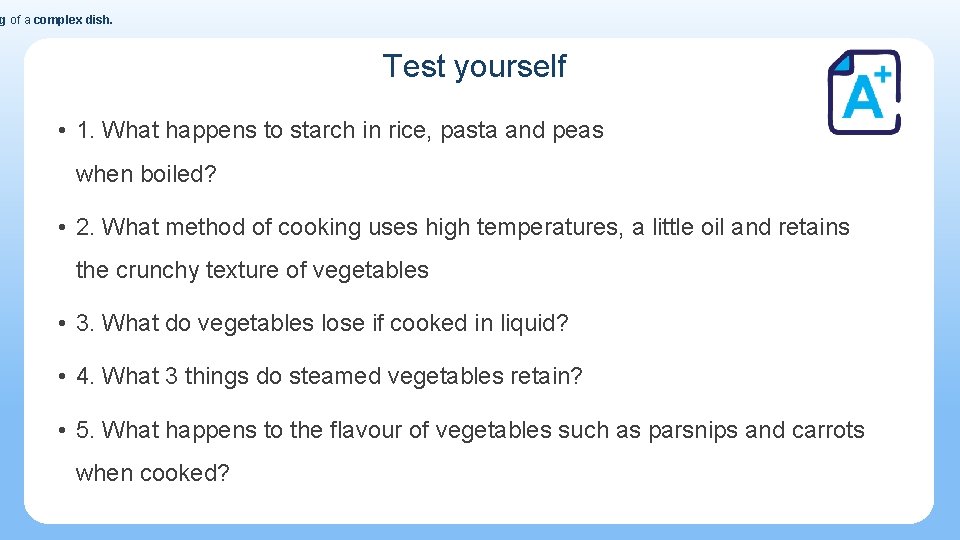 g of a complex dish.

Test yourself

A+

• 1. What happens to starch in rice, pasta and peas when boiled?

• 2. What method of cooking uses high temperatures, a little oil and retains the crunchy texture of vegetables

• 3. What do vegetables lose if cooked in liquid?

• 4. What 3 things do steamed vegetables retain?

• 5. What happens to the flavour of vegetables such as parsnips and carrots when cooked?